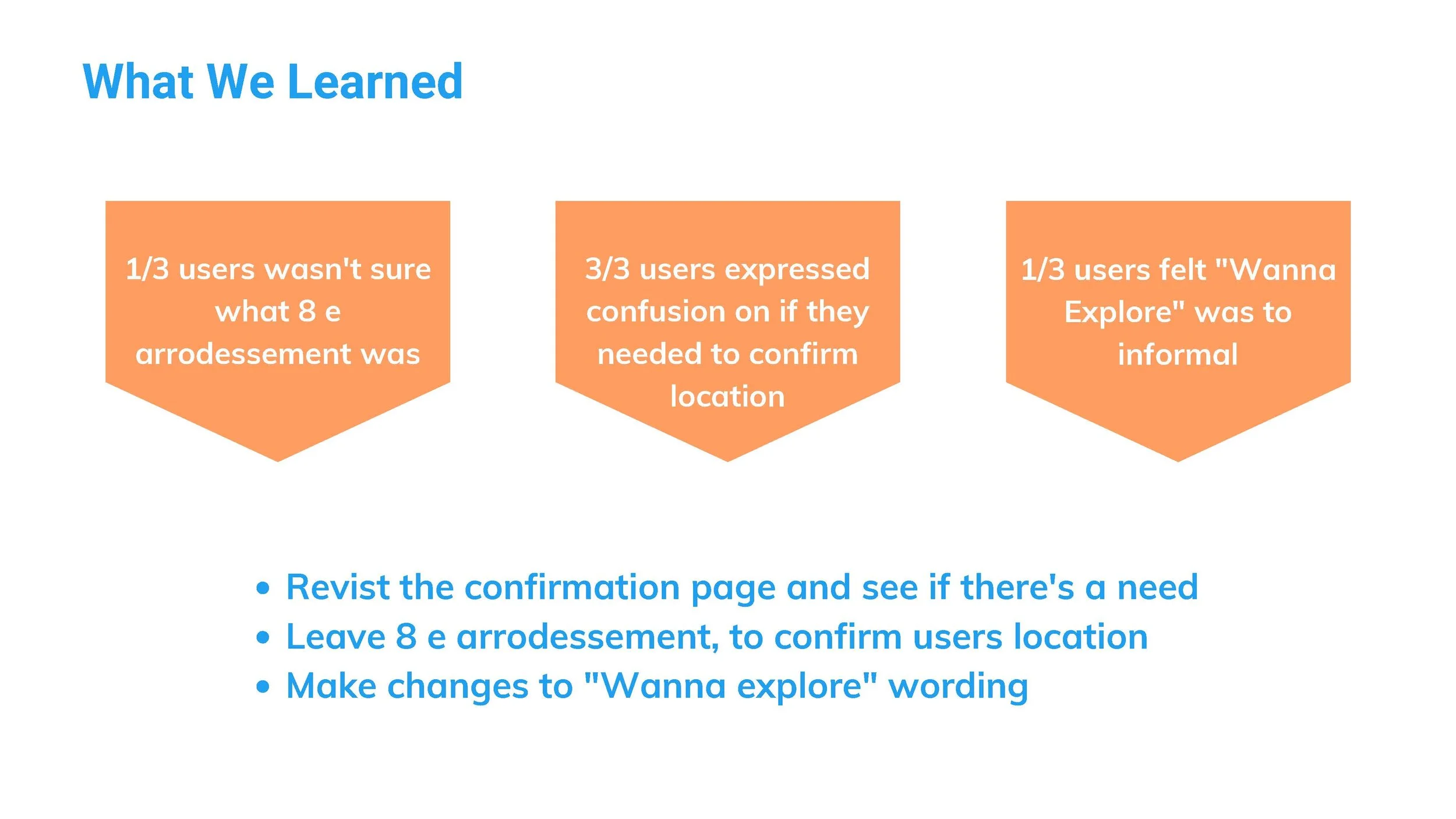 What We Learned

1/3 users wasn't sure what 8 e arrodessement was

3/3 users expressed confusion on if they needed to confirm location

1/3 users felt "Wanna Explore" was to informal

• Revist the confirmation page and see if there's a need
• Leave 8 e arrodessement, to confirm users location
• Make changes to "Wanna explore" wording